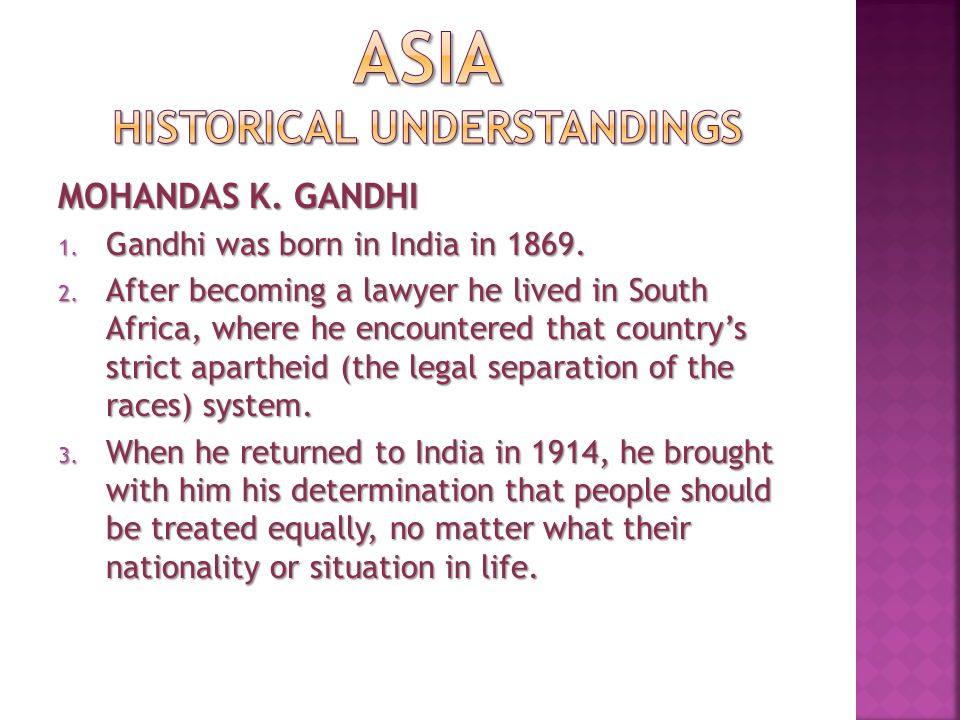 ASIA
HISTORICAL UNDERSTANDINGS

MOHANDAS K. GANDHI

1. Gandhi was born in India in 1869.
2. After becoming a lawyer he lived in South Africa, where he encountered that country's strict apartheid (the legal separation of the races) system.
3. When he returned to India in 1914, he brought with him his determination that people should be treated equally, no matter what their nationality or situation in life.